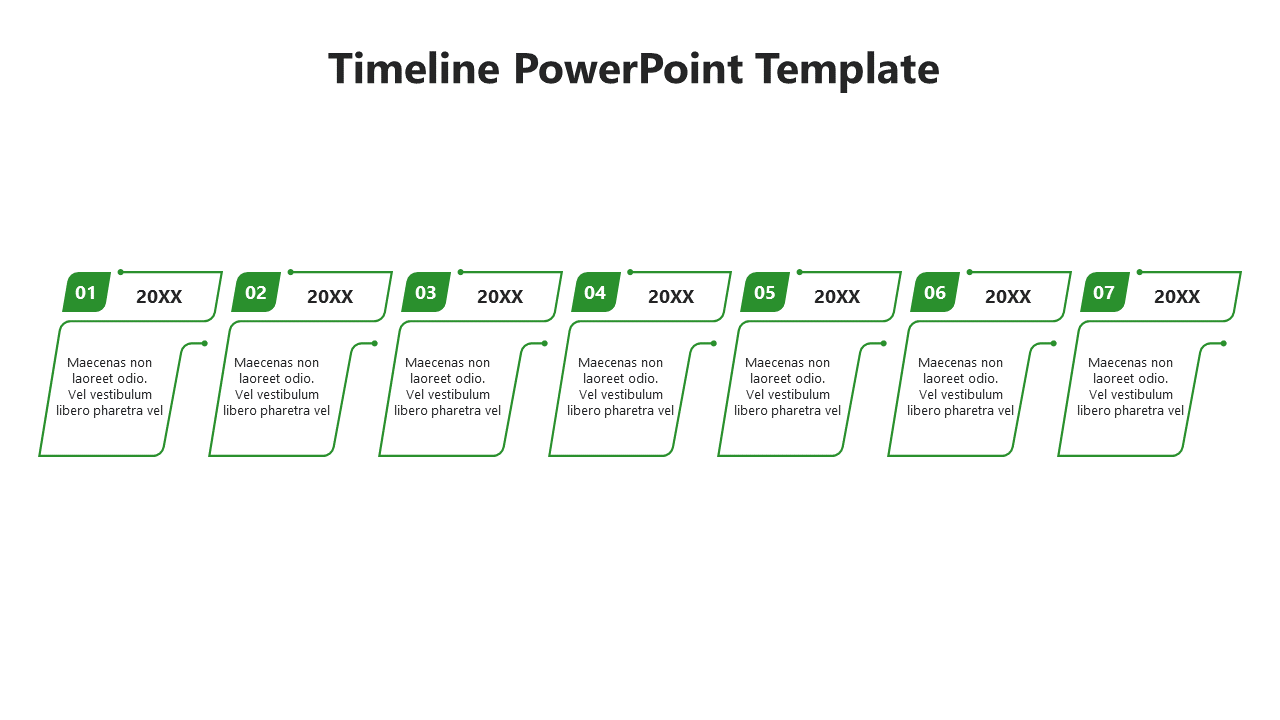 Timeline PowerPoint Template

01 20XX

Maecenas non laoreet odio. Vel vestibulum libero pharetra vel

02 20XX

Maecenas non laoreet odio. Vel vestibulum libero pharetra vel

03 20XX

Maecenas non laoreet odio. Vel vestibulum libero pharetra vel

04 20XX

Maecenas non laoreet odio. Vel vestibulum libero pharetra vel

05 20XX

Maecenas non laoreet odio. Vel vestibulum libero pharetra vel

06 20XX

Maecenas non laoreet odio. Vel vestibulum libero pharetra vel

07 20XX

Maecenas non laoreet odio. Vel vestibulum libero pharetra vel